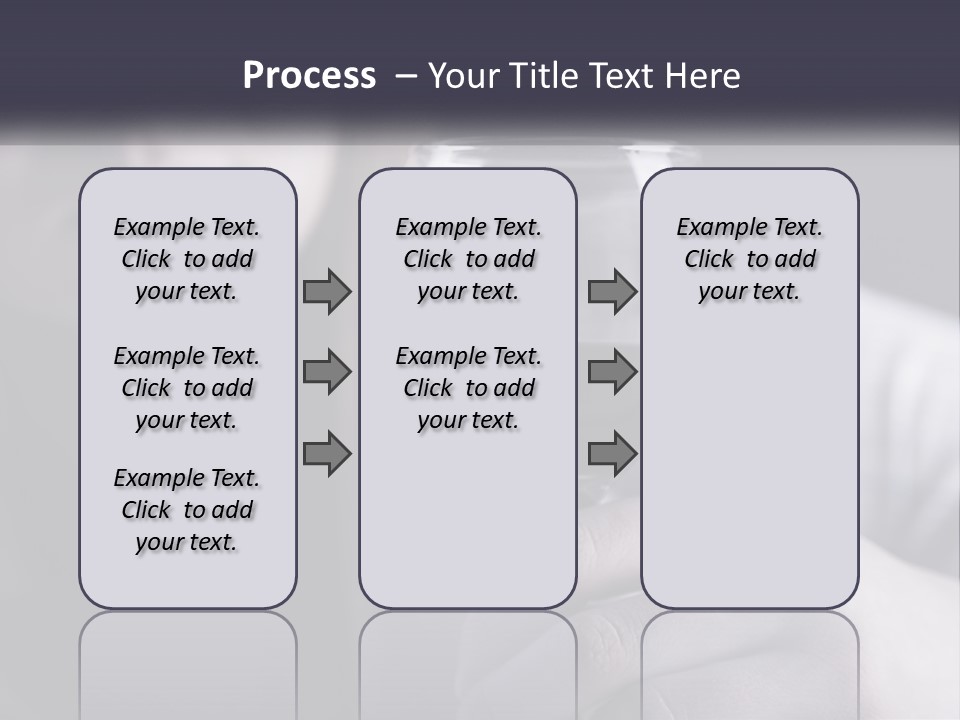 Process – Your Title Text Here

Example Text. Click to add your text.

Example Text. Click to add your text.

Example Text. Click to add your text.

Example Text. Click to add your text.

Example Text. Click to add your text.

Example Text. Click to add your text.